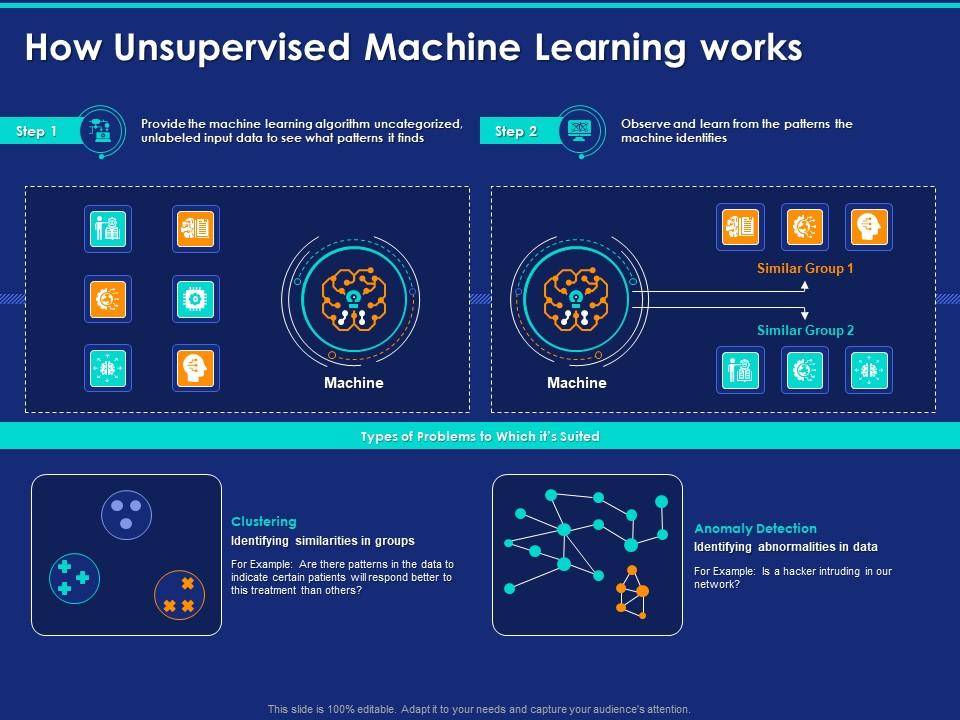 How Unsupervised Machine Learning works

Step 1

Provide the machine learning algorithm uncategorized, unlabeled input data to see what patterns it finds

Step 2

Observe and learn from the patterns the machine identifies

Machine

Machine

Similar Group 1

Similar Group 2

Types of Problems to Which it's Suited

Clustering

Identifying similarities in groups

For Example: Are there patterns in the data to indicate certain patients will respond better to this treatment than others?

Anomaly Detection

Identifying abnormalities in data

For Example: Is a hacker intruding in our network?

This slide is 100% editable. Adapt it to your needs and capture your audience's attention.